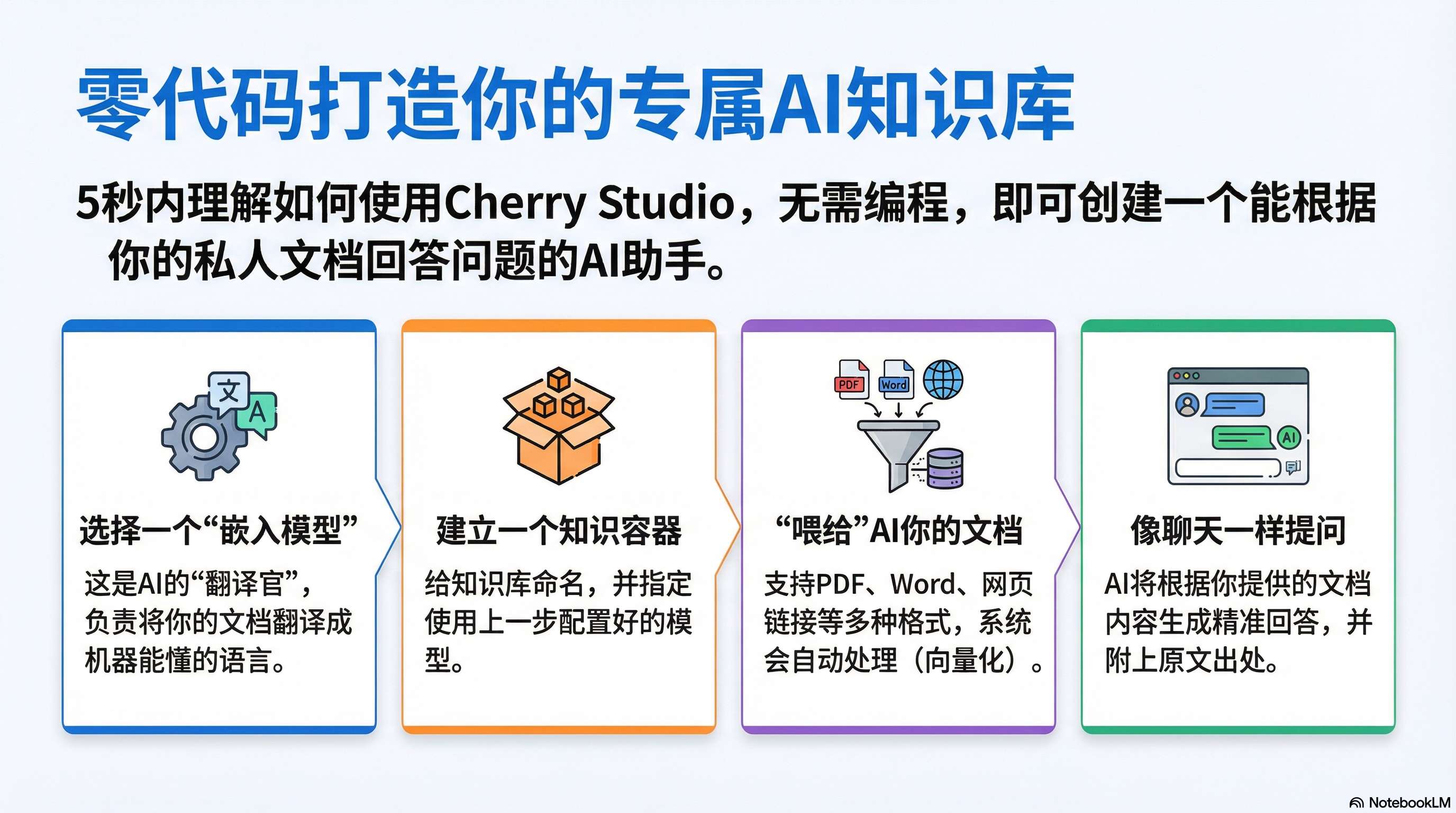 零代码打造你的专属AI知识库

5秒内理解如何使用Cherry Studio，无需编程，即可创建一个能根据你的私人文档回答问题的AI助手。

文
A

选择一个“嵌入模型”

这是AI的“翻译官”，负责将你的文档翻译成机器能懂的语言。

建立一个知识容器

给知识库命名，并指定使用上一步配置好的模型。

PDF
Word

“喂给”AI你的文档

支持PDF、Word、网页链接等多种格式，系统会自动处理（向量化）。

AI

像聊天一样提问

AI将根据你提供的文档内容生成精准回答，并附上原文出处。

NotebookLM